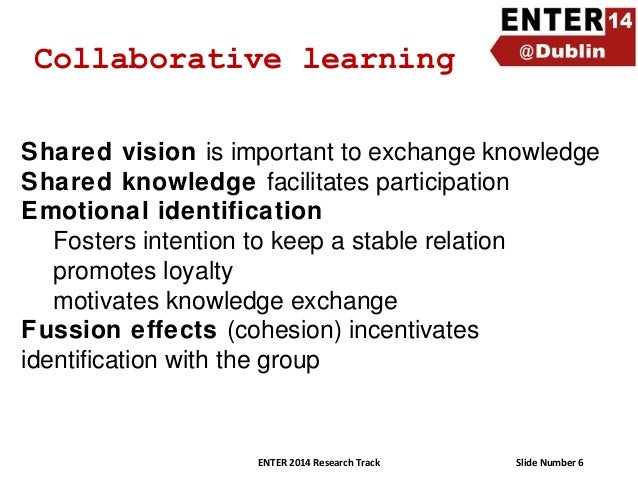 ENTER 14
@Dublin

Collaborative learning

Shared vision is important to exchange knowledge
Shared knowledge facilitates participation
Emotional identification
Fosters intention to keep a stable relation
promotes loyalty
motivates knowledge exchange
Fussion effects (cohesion) incentivates identification with the group

ENTER 2014 Research Track

Slide Number 6